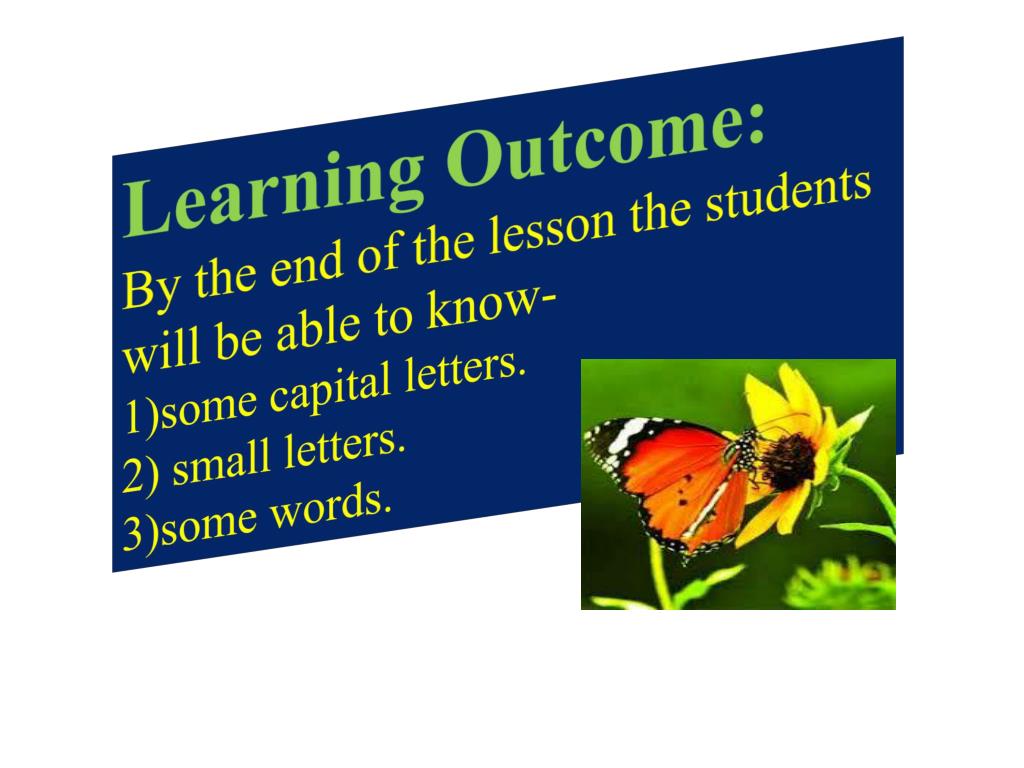 Learning Outcome:
By the end of the lesson the students will be able to know-
1)some capital letters.
2) small letters.
3)some words.